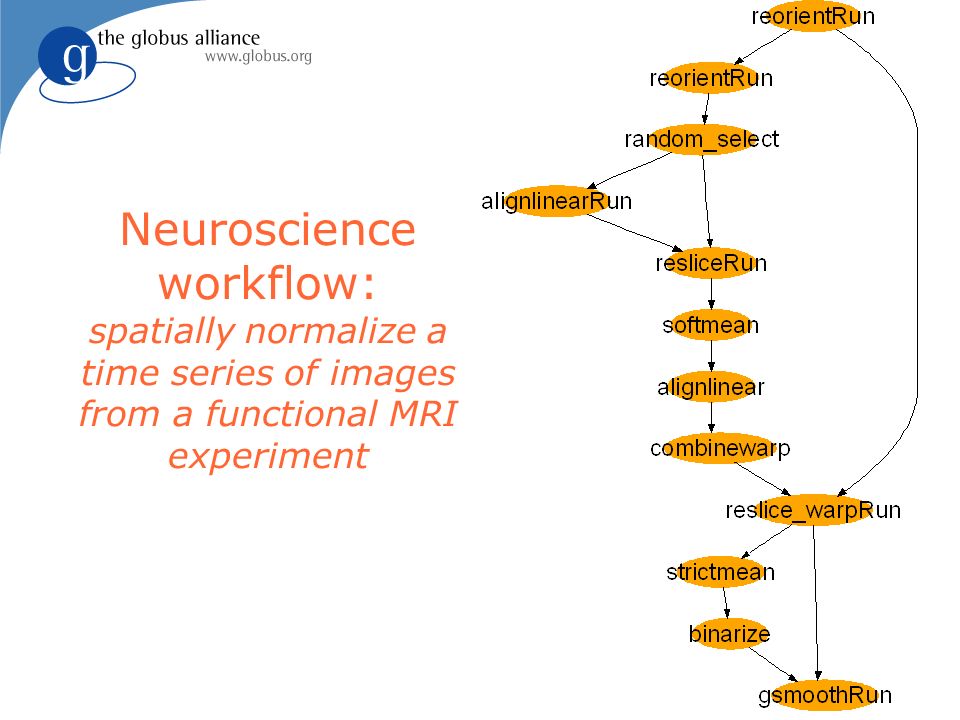 g the globus alliance
www.globus.org

Neuroscience workflow:
spatially normalize a time series of images from a functional MRI experiment

reorientRun
reorientRun
random_select
alignlinearRun
resliceRun
softmean
alignlinear
combinewarp
reslice_warpRun
strictmean
binarize
gsmoothRun